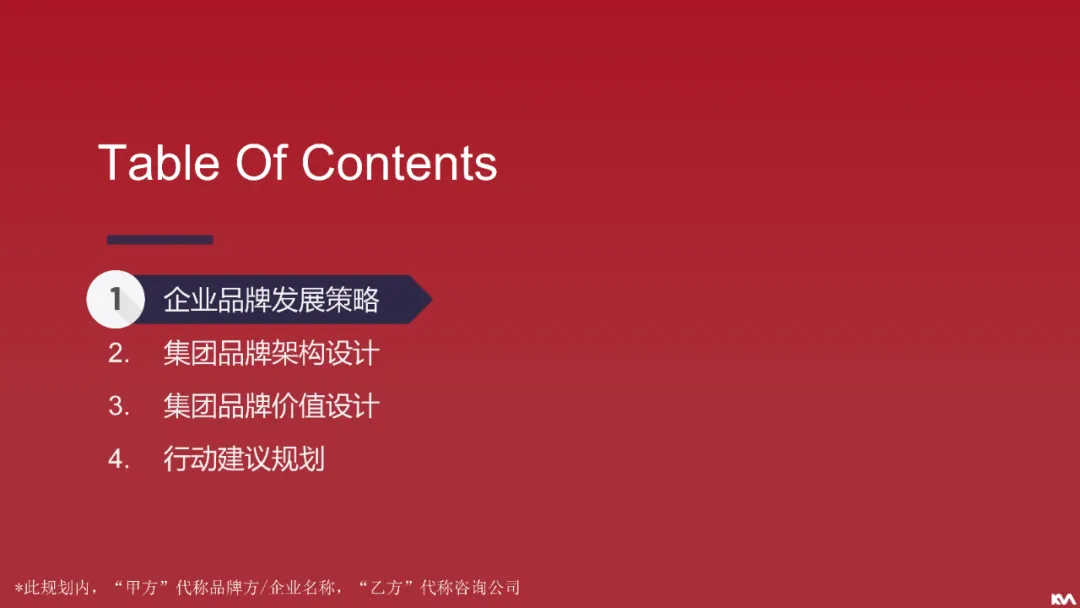 Table Of Contents

1 企业品牌发展策略

2. 集团品牌架构设计

3. 集团品牌价值设计

4. 行动建议规划

*此规划内，“甲方”代称品牌方/企业名称，“乙方”代称咨询公司